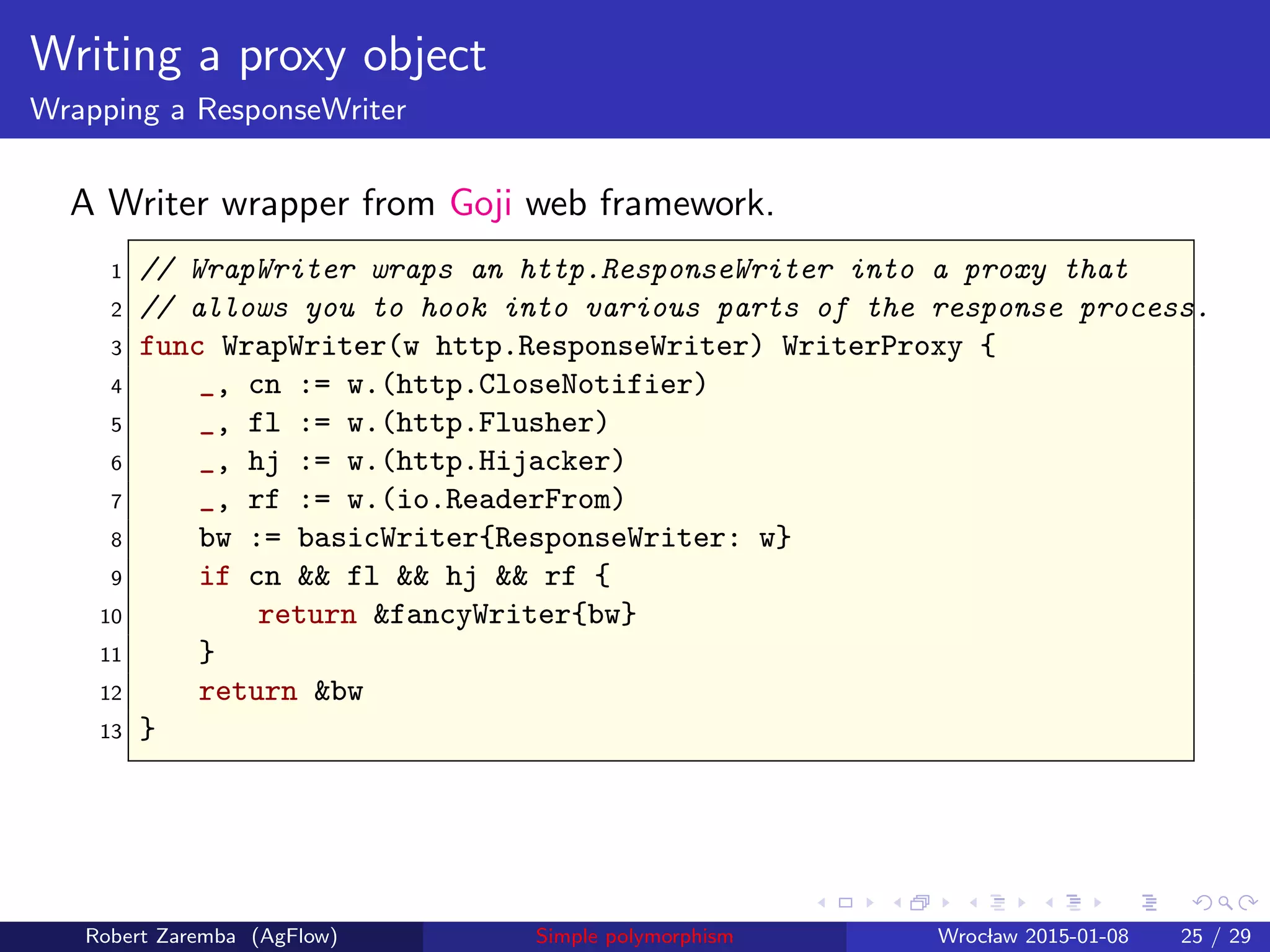 Writing a proxy object
Wrapping a ResponseWriter

A Writer wrapper from Goji web framework.

1 // WrapWriter wraps an http.ResponseWriter into a proxy that
2 // allows you to hook into various parts of the response process.
3 func WrapWriter(w http.ResponseWriter) WriterProxy {
4     _, cn := w.(http.CloseNotifier)
5     _, fl := w.(http.Flusher)
6     _, hj := w.(http.Hijacker)
7     _, rf := w.(io.ReaderFrom)
8     bw := basicWriter{ResponseWriter: w}
9     if cn && fl && hj && rf {
10         return &fancyWriter{bw}
11     }
12     return &bw
13 }

Robert Zaremba (AgFlow) Simple polymorphism Wrocław 2015-01-08 25 / 29